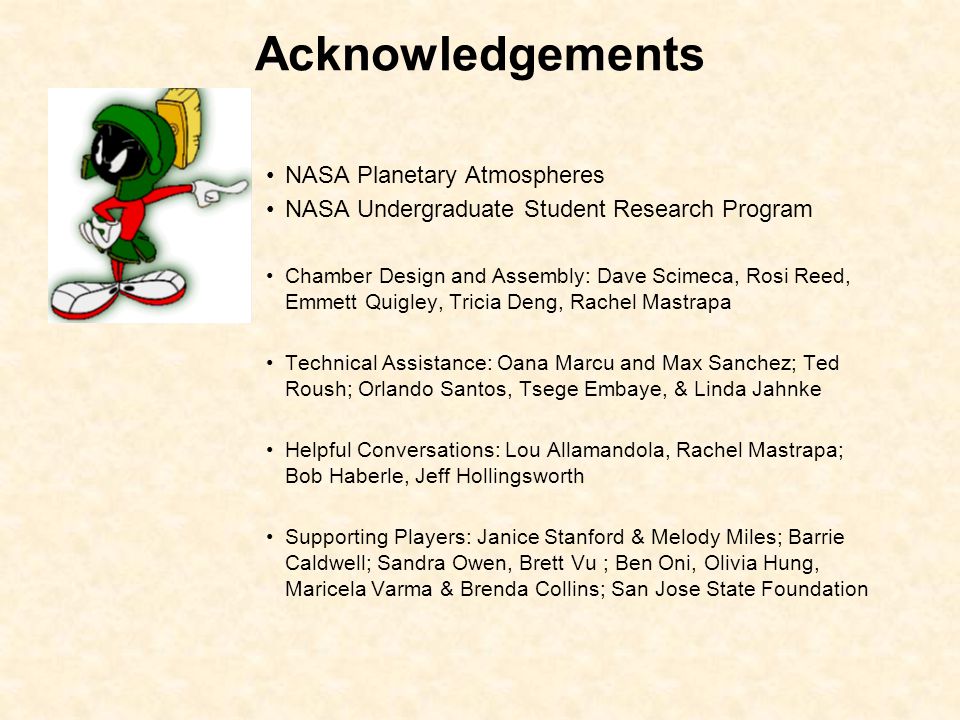 Acknowledgements

• NASA Planetary Atmospheres
• NASA Undergraduate Student Research Program

• Chamber Design and Assembly: Dave Scimeca, Rosi Reed, Emmett Quigley, Tricia Deng, Rachel Mastrapa

• Technical Assistance: Oana Marcu and Max Sanchez; Ted Roush; Orlando Santos, Tsege Embaye, & Linda Jahnke

• Helpful Conversations: Lou Allamandola, Rachel Mastrapa; Bob Haberle, Jeff Hollingsworth

• Supporting Players: Janice Stanford & Melody Miles; Barrie Caldwell; Sandra Owen, Brett Vu ; Ben Oni, Olivia Hung, Maricela Varma & Brenda Collins; San Jose State Foundation